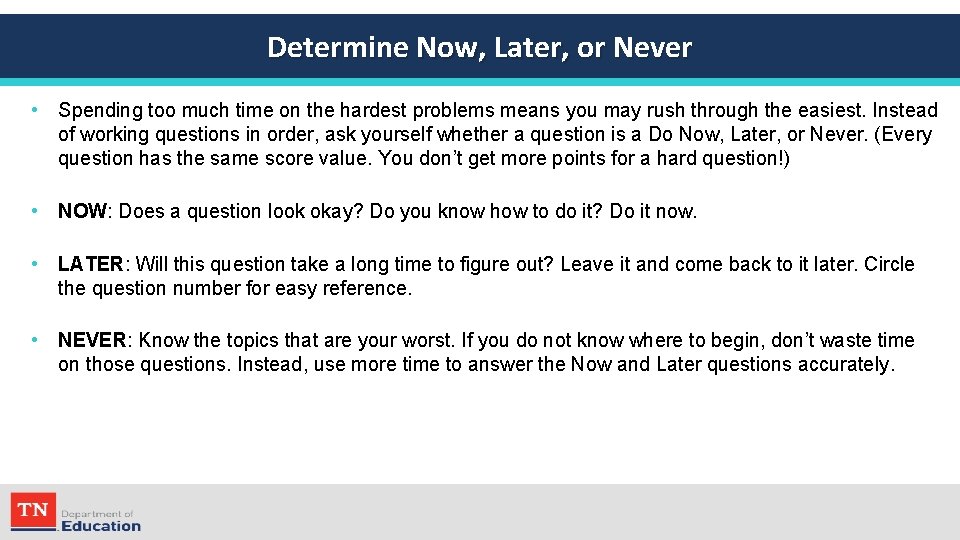 Determine Now, Later, or Never

• Spending too much time on the hardest problems means you may rush through the easiest. Instead of working questions in order, ask yourself whether a question is a Do Now, Later, or Never. (Every question has the same score value. You don't get more points for a hard question!)

• NOW: Does a question look okay? Do you know how to do it? Do it now.

• LATER: Will this question take a long time to figure out? Leave it and come back to it later. Circle the question number for easy reference.

• NEVER: Know the topics that are your worst. If you do not know where to begin, don't waste time on those questions. Instead, use more time to answer the Now and Later questions accurately.

TN Department of Education